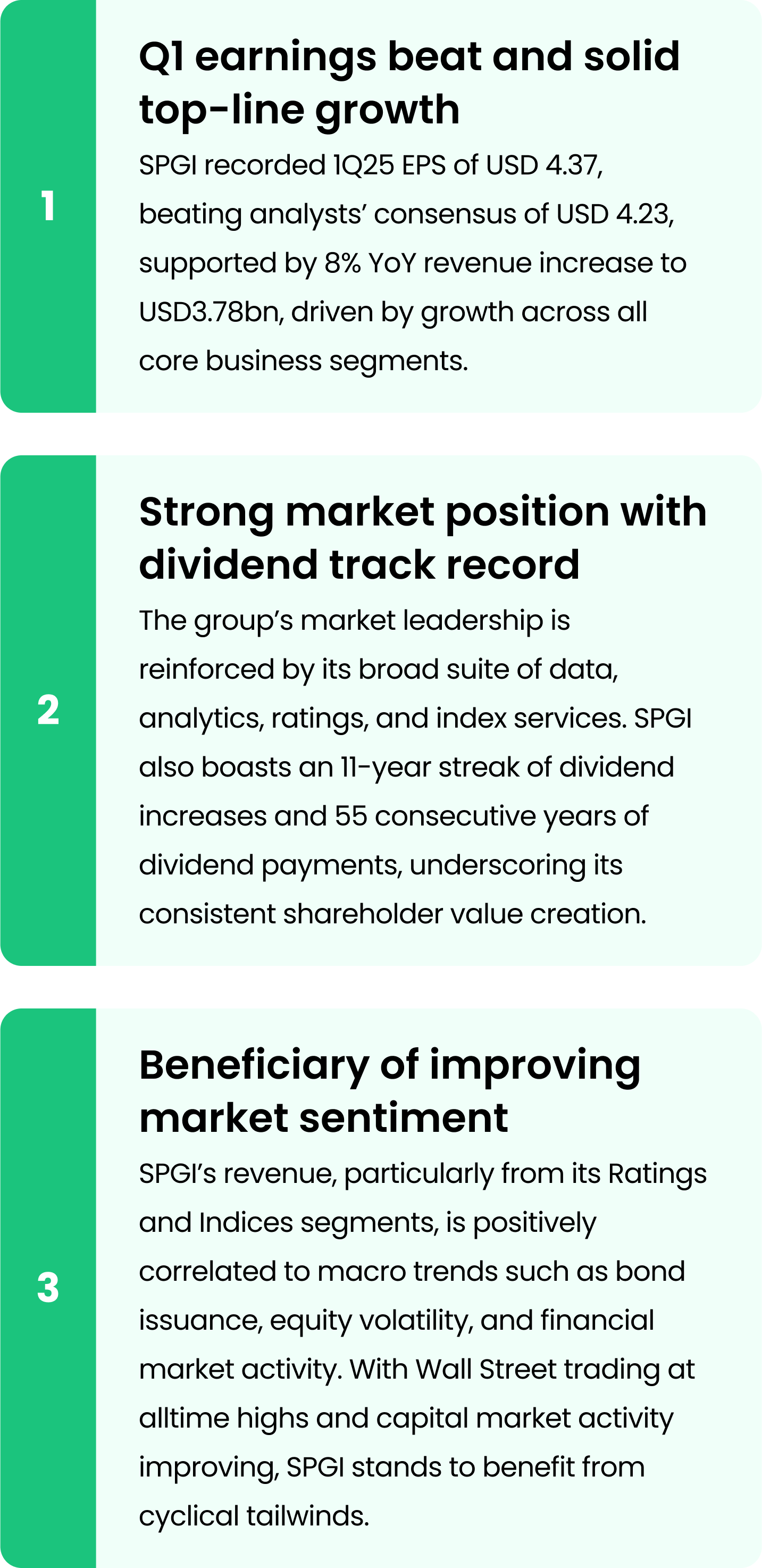 1

Q1 earnings beat and solid top-line growth

SPGI recorded 1Q25 EPS of USD 4.37, beating analysts' consensus of USD 4.23, supported by 8% YoY revenue increase to USD3.78bn, driven by growth across all core business segments.

2

Strong market position with dividend track record

The group's market leadership is reinforced by its broad suite of data, analytics, ratings, and index services. SPGI also boasts an 11-year streak of dividend increases and 55 consecutive years of dividend payments, underscoring its consistent shareholder value creation.

3

Beneficiary of improving market sentiment

SPGI's revenue, particularly from its Ratings and Indices segments, is positively correlated to macro trends such as bond issuance, equity volatility, and financial market activity. With Wall Street trading at alltime highs and capital market activity improving, SPGI stands to benefit from cyclical tailwinds.